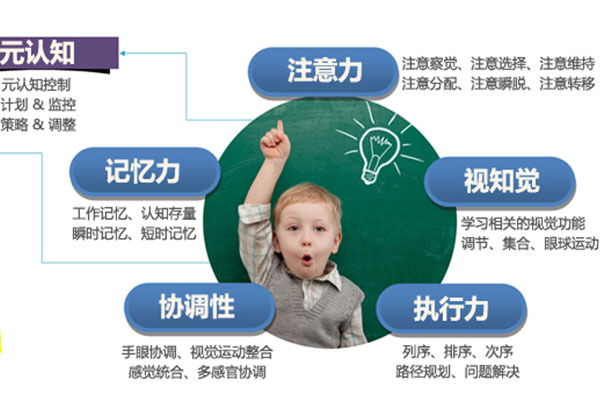 元认知

元认知控制
计划 & 监控
策略 & 调整

注意力

注意察觉、注意选择、注意维持
注意分配、注意瞬脱、注意转移

记忆力

工作记忆、认知存量
瞬时记忆、短时记忆

视知觉

学习相关的视觉功能
调节、集合、眼球运动

协调性

手眼协调、视觉运动整合
感觉统合、多感官协调

执行力

列序、排序、次序
路径规划、问题解决